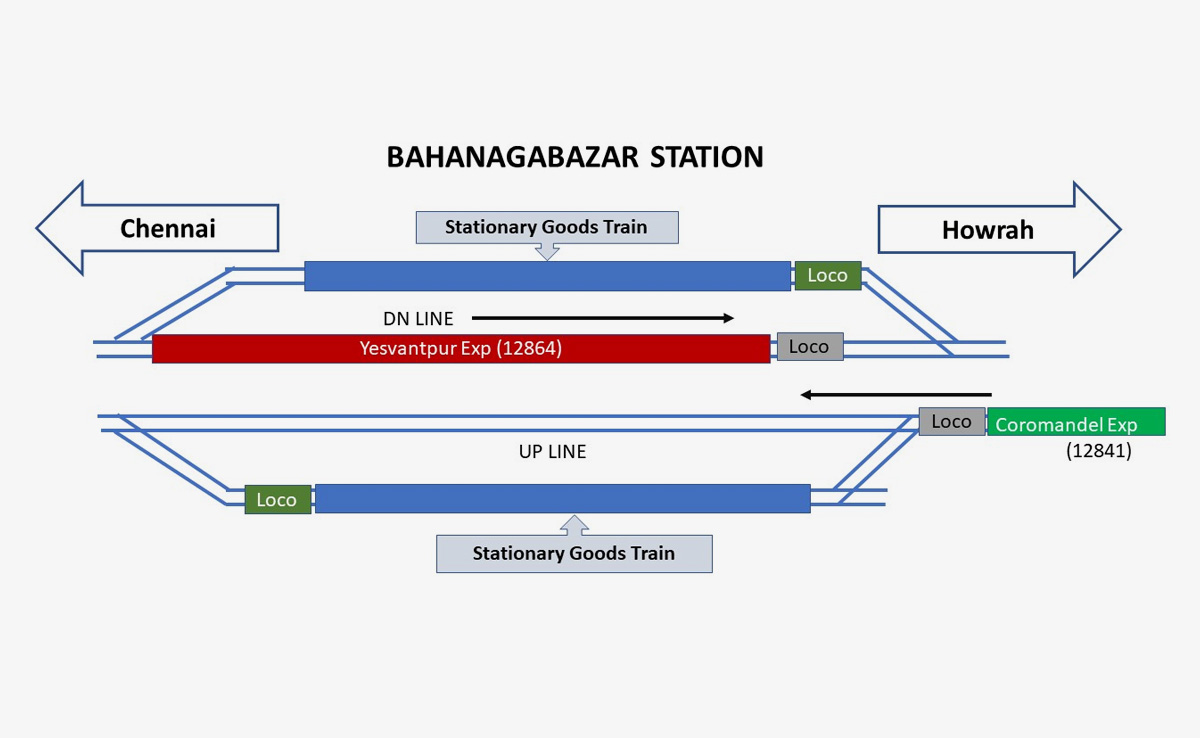 BAHANAGABAZAR STATION

Chennai

Stationary Goods Train

Howrah

Loco

DN LINE

Yesvantpur Exp (12864)

Loco

Loco

Coromandel Exp (12841)

UP LINE

Loco

Stationary Goods Train